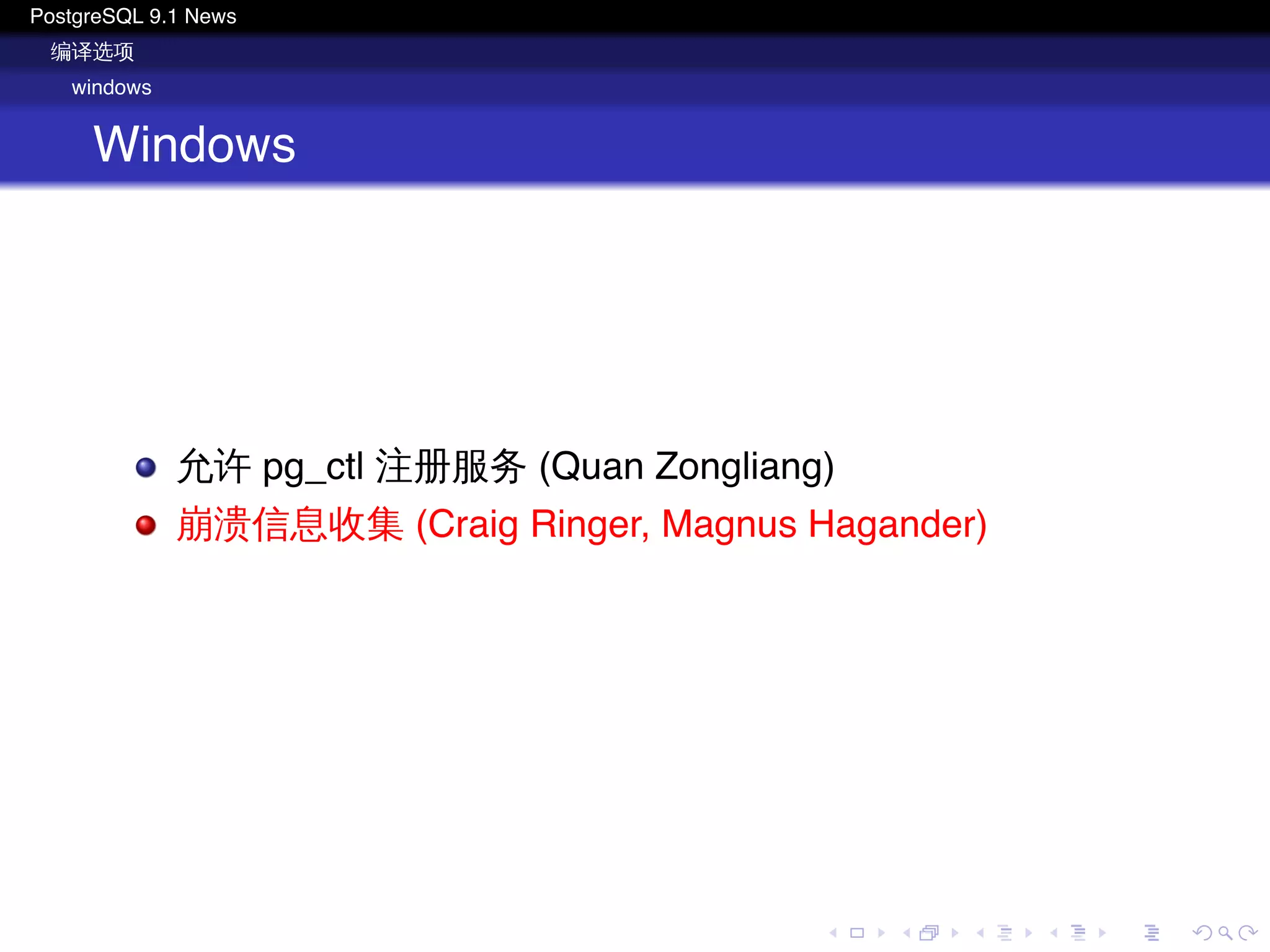 PostgreSQL 9.1 News
编译选项
windows

Windows

允许 pg_ctl 注册服务 (Quan Zongliang)
崩溃信息收集 (Craig Ringer, Magnus Hagander)